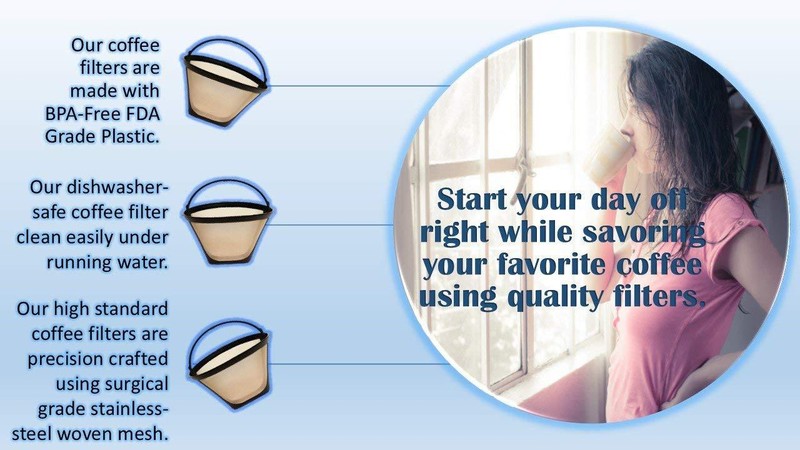 Our coffee filters are made with BPA-Free FDA Grade Plastic.

Our dishwasher-safe coffee filter clean easily under running water.

Our high standard coffee filters are precision crafted using surgical grade stainless-steel woven mesh.

Start your day off right while savoring your favorite coffee using quality filters.